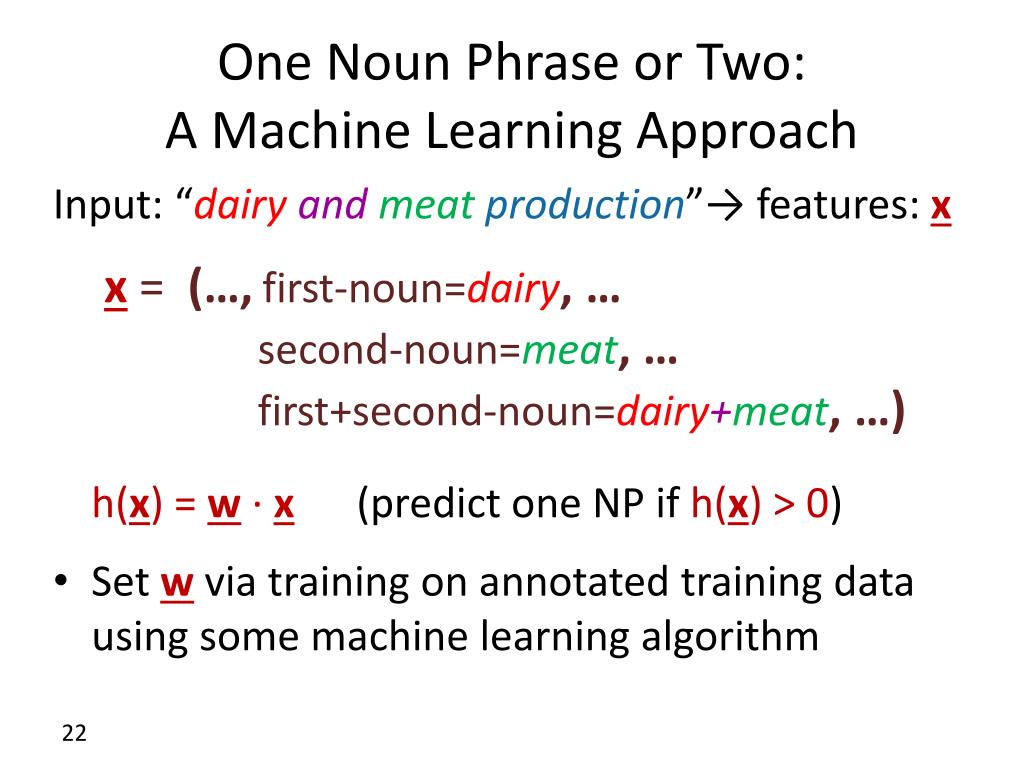 One Noun Phrase or Two:
A Machine Learning Approach

Input: “dairy and meat production”→ features: x

x = (…, first-noun=dairy, …
second-noun=meat, …
first+second-noun=dairy+meat, …)

h(x) = w · x (predict one NP if h(x) > 0)

• Set w via training on annotated training data using some machine learning algorithm

22